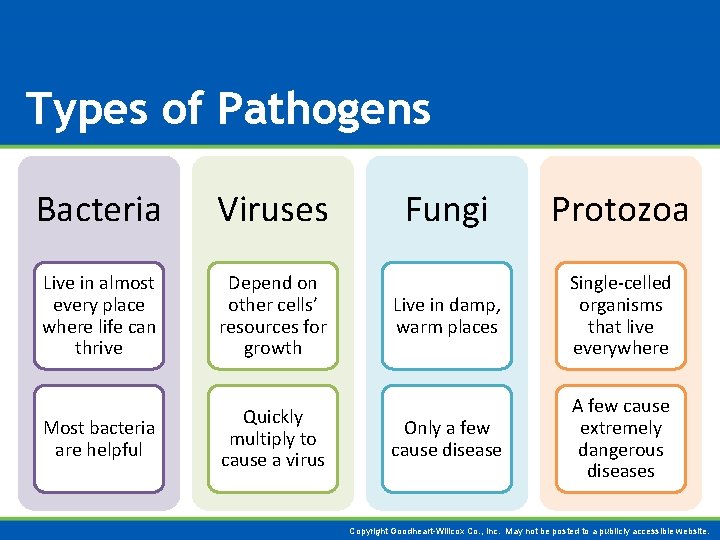 Types of Pathogens

Bacteria

Live in almost every place where life can thrive

Most bacteria are helpful

Viruses

Depend on other cells' resources for growth

Quickly multiply to cause a virus

Fungi

Live in damp, warm places

Only a few cause disease

Protozoa

Single-celled organisms that live everywhere

A few cause extremely dangerous diseases

Copyright Goodheart-Willcox Co., Inc. May not be posted to a publicly accessible website.